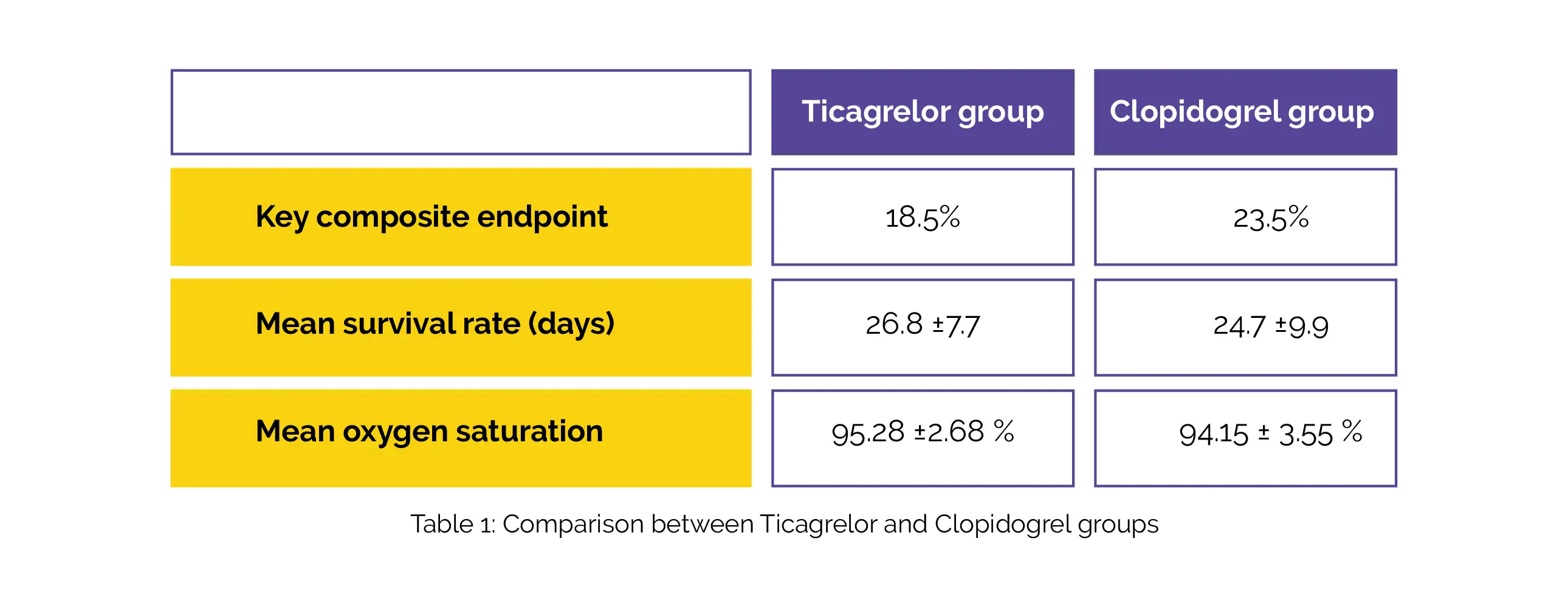 | | Ticagrelor group | Clopidogrel group |
|---|---|---|
| Key composite endpoint | 18.5% | 23.5% |
| Mean survival rate (days) | 26.8 ±7.7 | 24.7 ±9.9 |
| Mean oxygen saturation | 95.28 ±2.68 % | 94.15 ± 3.55 % |

Table 1: Comparison between Ticagrelor and Clopidogrel groups